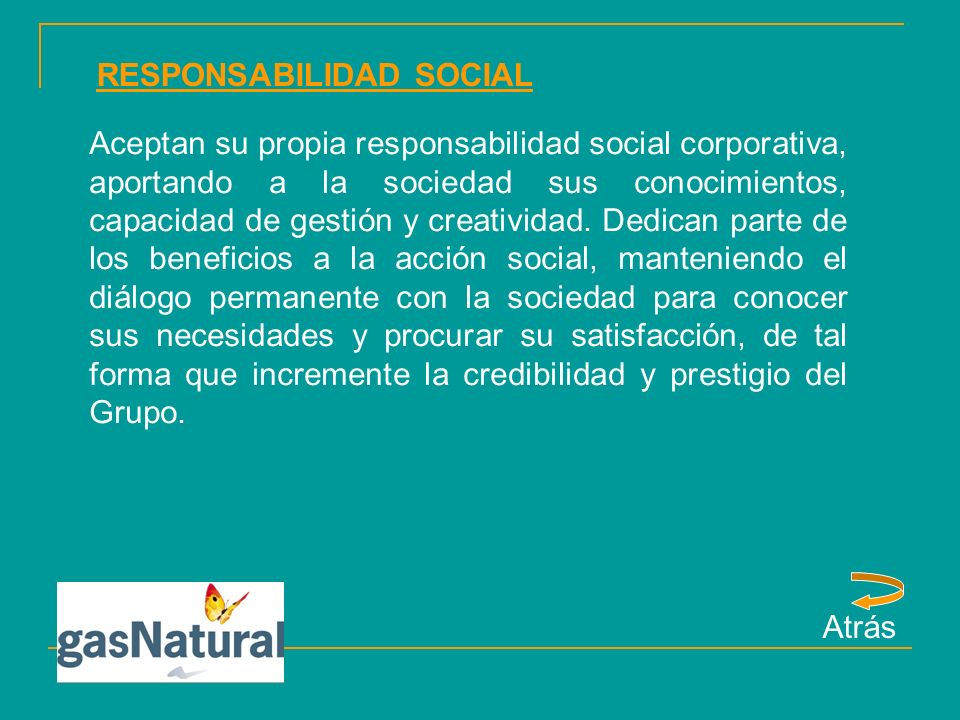 RESPONSABILIDAD SOCIAL

Aceptan su propia responsabilidad social corporativa, aportando a la sociedad sus conocimientos, capacidad de gestión y creatividad. Dedican parte de los beneficios a la acción social, manteniendo el diálogo permanente con la sociedad para conocer sus necesidades y procurar su satisfacción, de tal forma que incremente la credibilidad y prestigio del Grupo.

gasNatural

Atrás